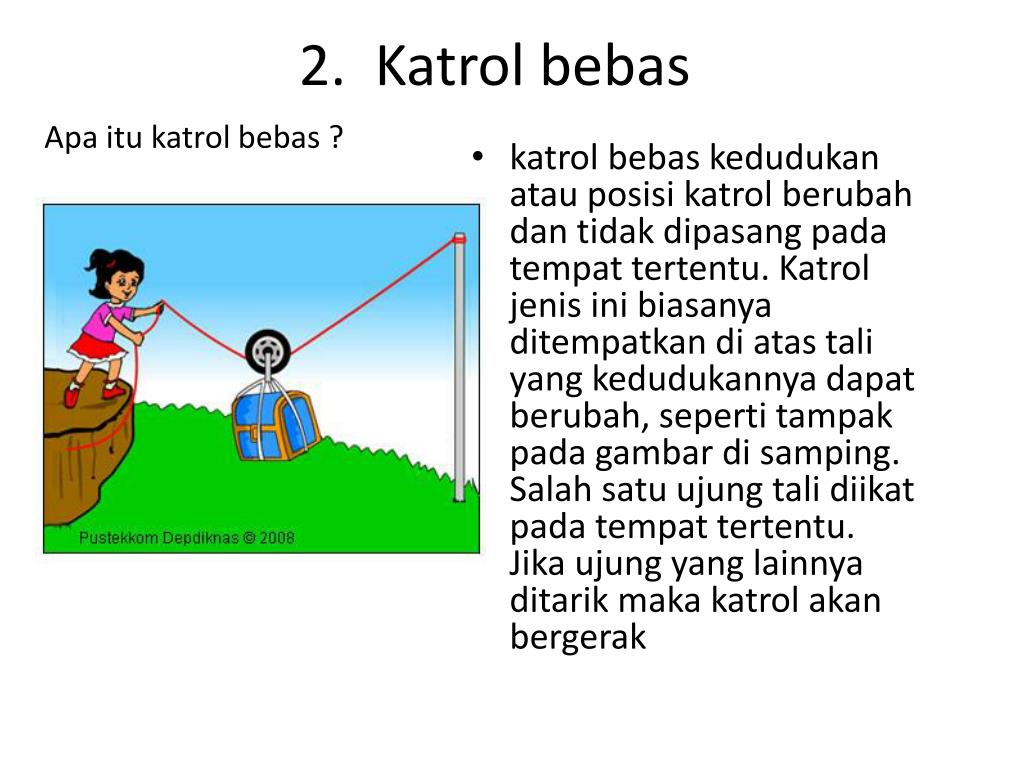 2. Katrol bebas

Apa itu katrol bebas ?

Pustekkom Depdiknas © 2008

• katrol bebas kedudukan atau posisi katrol berubah dan tidak dipasang pada tempat tertentu. Katrol jenis ini biasanya ditempatkan di atas tali yang kedudukannya dapat berubah, seperti tampak pada gambar di samping. Salah satu ujung tali diikat pada tempat tertentu. Jika ujung yang lainnya ditarik maka katrol akan bergerak